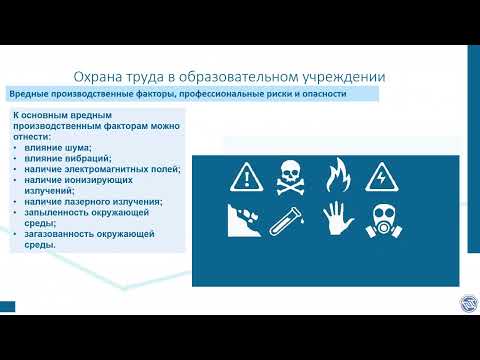 Охрана труда в образовательном учреждении

Вредные производственные факторы, профессиональные риски и опасности

К основным вредным производственным факторам можно отнести:
• влияние шума;
• влияние вибраций;
• наличие электромагнитных полей;
• наличие ионизирующих излучений;
• наличие лазерного излучения;
• запыленность окружающей среды;
• загазованность окружающей среды.